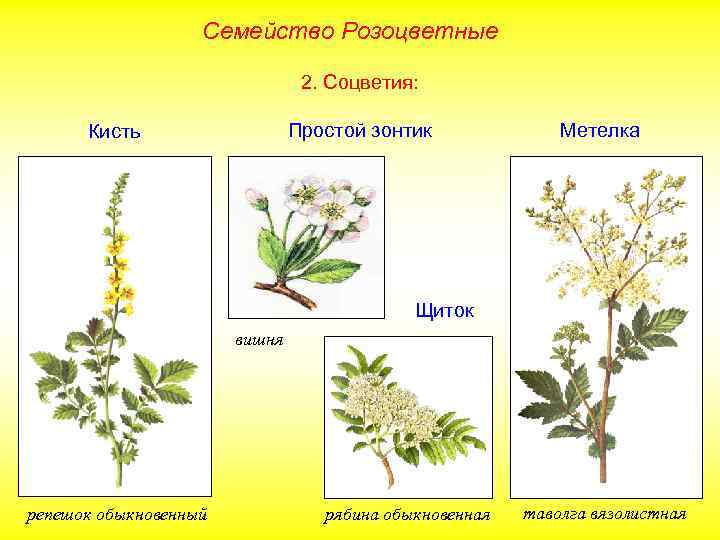 Семейство Розоцветные

2. Соцветия:

Кисть

Простой зонтик

Метелка

Щиток

вишня

репешок обыкновенный

рябина обыкновенная

таволга вязолистная